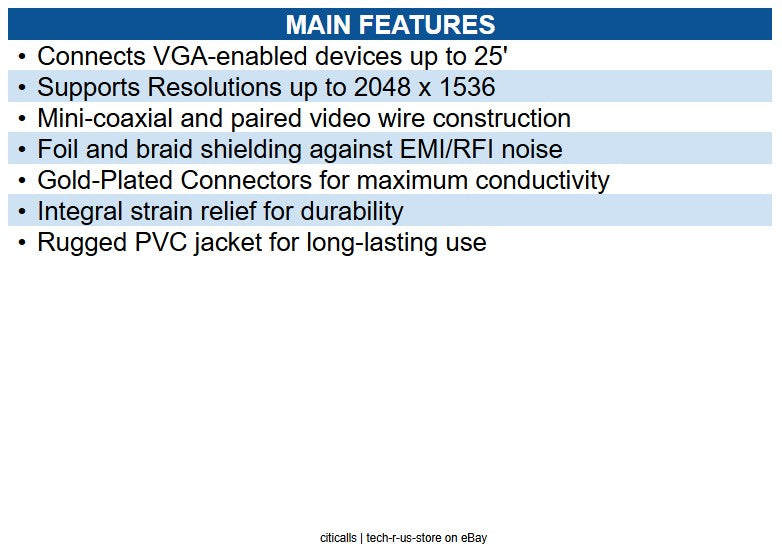 MAIN FEATURES

• Connects VGA-enabled devices up to 25'
• Supports Resolutions up to 2048 x 1536
• Mini-coaxial and paired video wire construction
• Foil and braid shielding against EMI/RFI noise
• Gold-Plated Connectors for maximum conductivity
• Integral strain relief for durability
• Rugged PVC jacket for long-lasting use

citicalls | tech-r-us-store on eBay